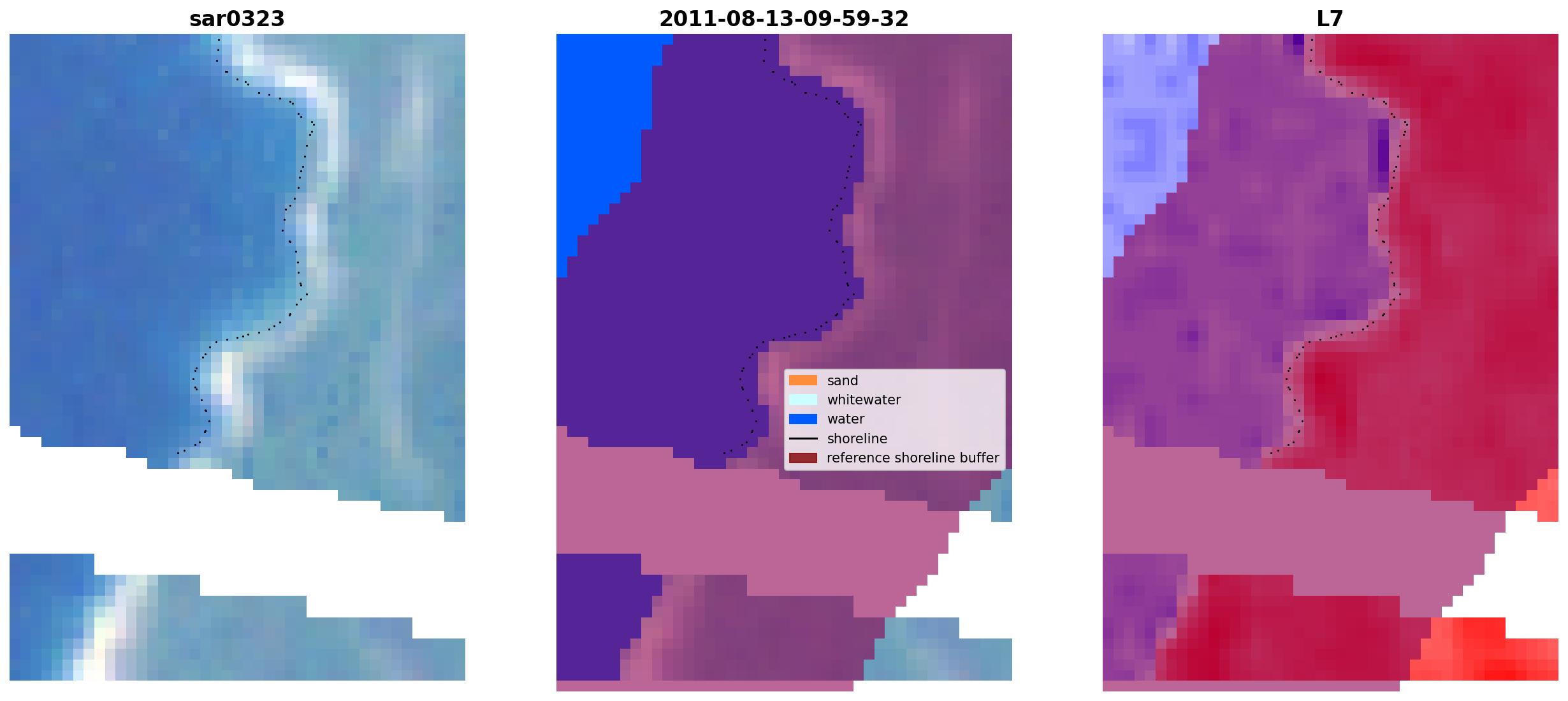 sar0323

2011-08-13-09-59-32

sand
whitewater
water
shoreline
reference shoreline buffer

L7